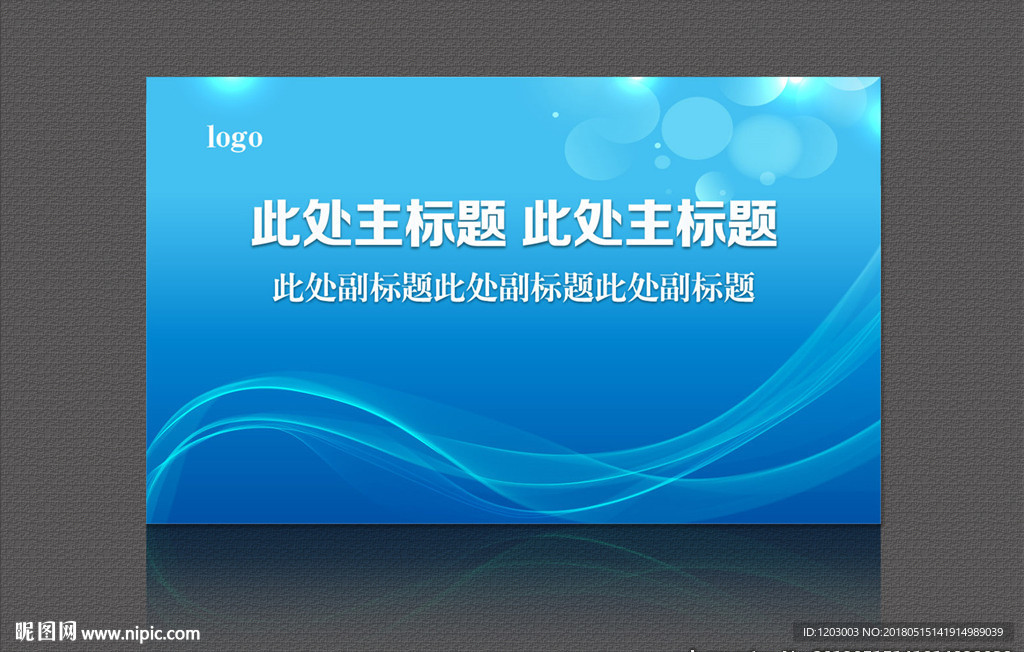 logo

此处主标题 此处主标题

此处副标题此处副标题此处副标题

昵图网 www.nipic.com

ID:1203003 NO:20180515141914989039